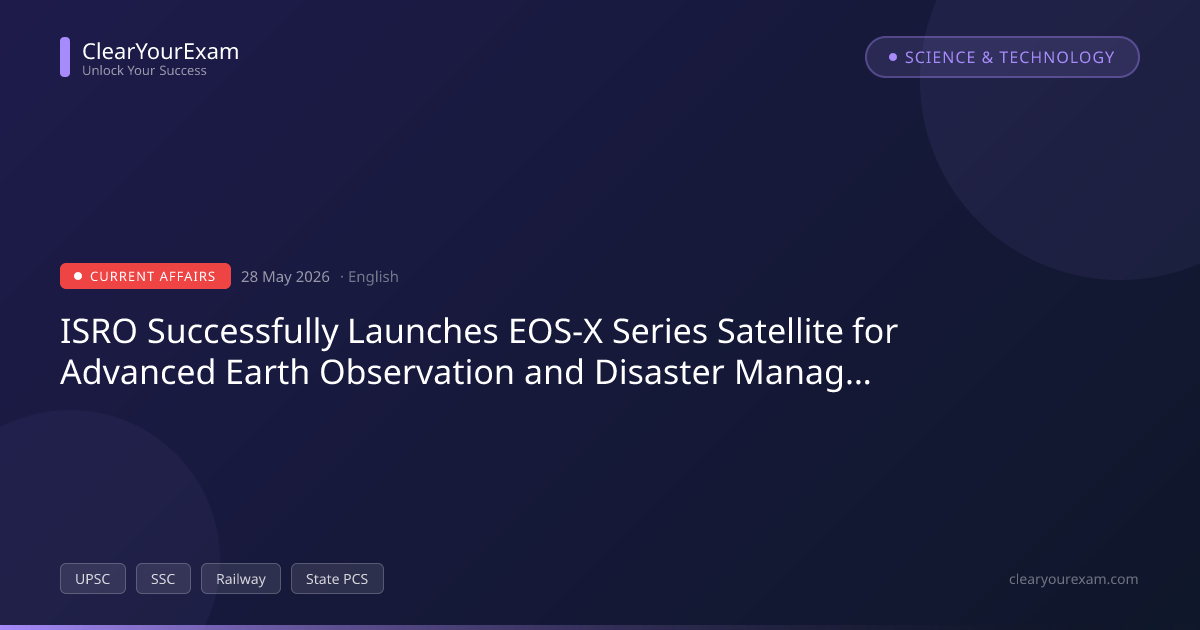 ClearYourExam
Unlock Your Success

SCIENCE & TECHNOLOGY

CURRENT AFFAIRS 28 May 2026 · English

ISRO Successfully Launches EOS-X Series Satellite for Advanced Earth Observation and Disaster Manag...

UPSC SSC Railway State PCS

clearyourexam.com